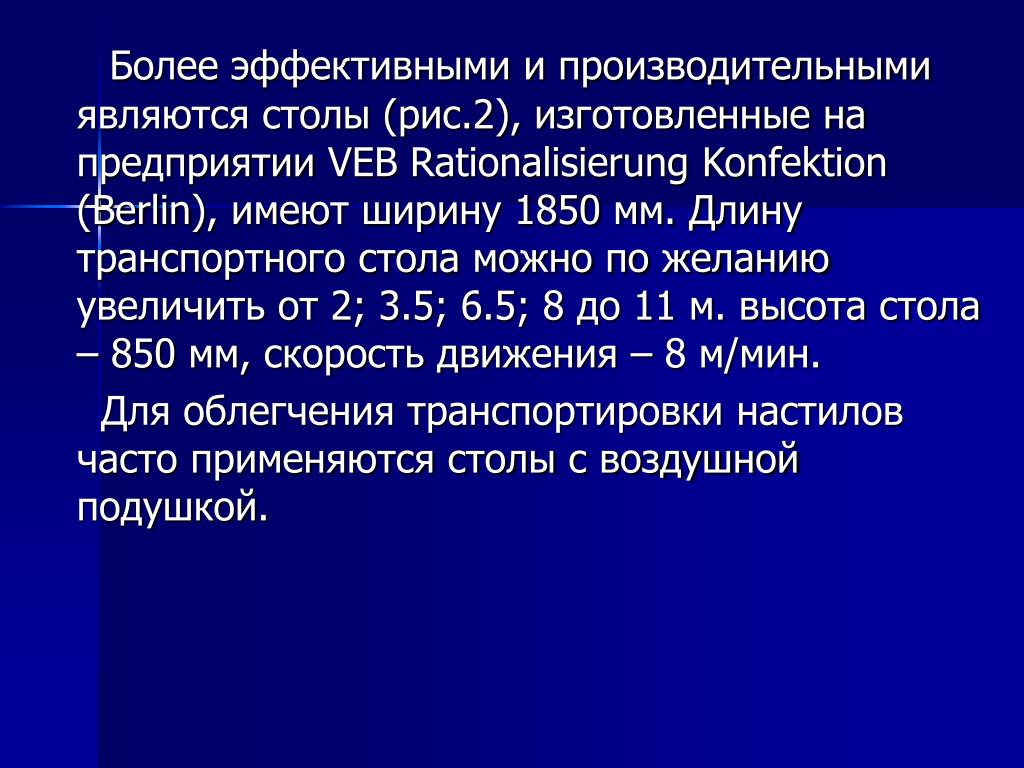 Более эффективными и производительными являются столы (рис.2), изготовленные на предприятии VEB Rationalisierung Konfektion (Berlin), имеют ширину 1850 мм. Длину транспортного стола можно по желанию увеличить от 2; 3.5; 6.5; 8 до 11 м. высота стола – 850 мм, скорость движения – 8 м/мин.

Для облегчения транспортировки настилов часто применяются столы с воздушной подушкой.